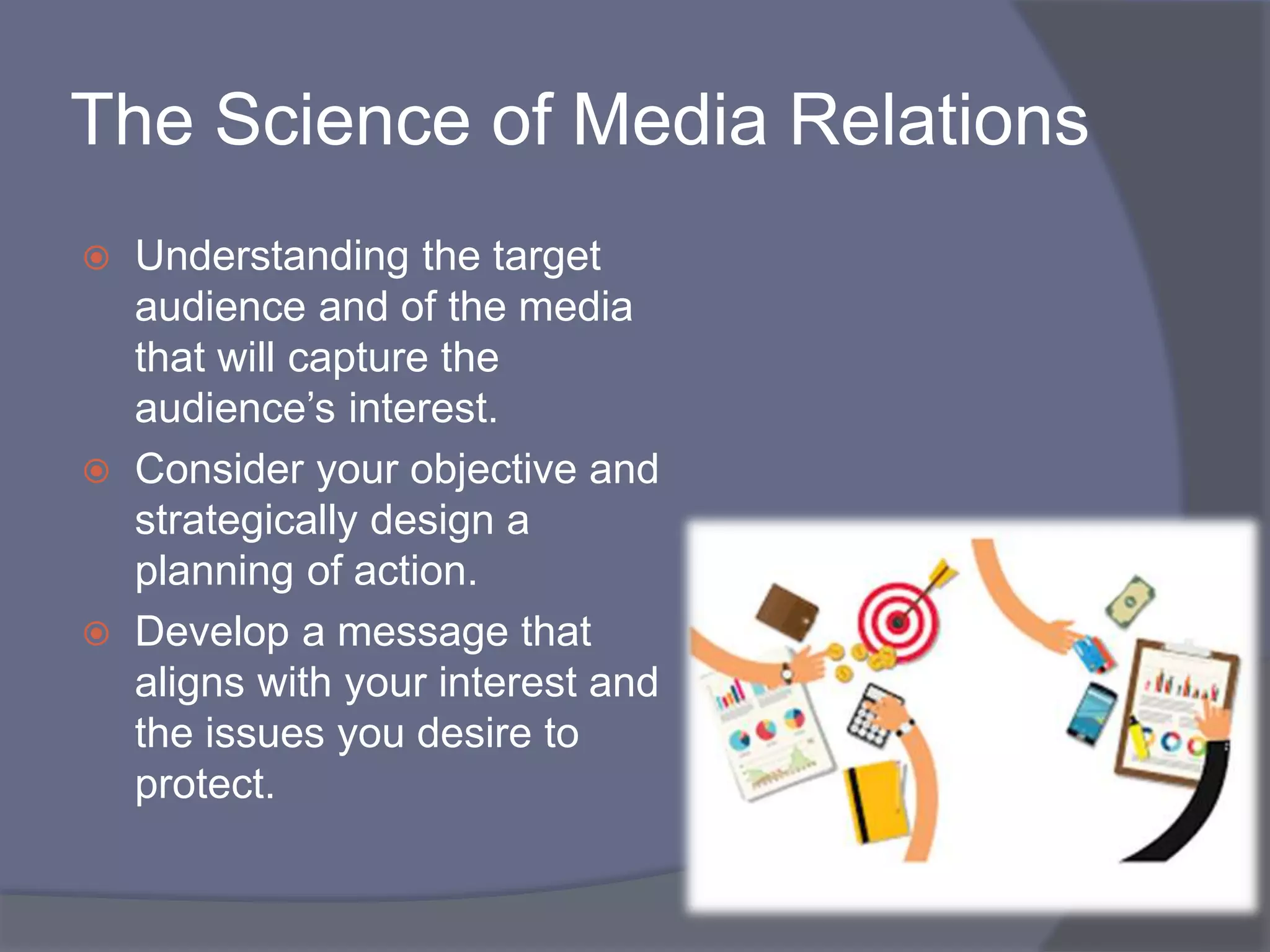 The Science of Media Relations

Understanding the target audience and of the media that will capture the audience’s interest.

Consider your objective and strategically design a planning of action.

Develop a message that aligns with your interest and the issues you desire to protect.